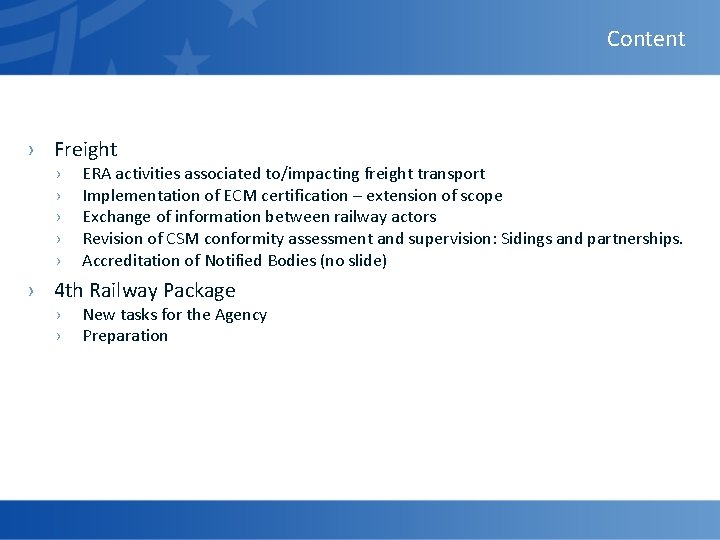 Content

› Freight
› ERA activities associated to/impacting freight transport
› Implementation of ECM certification – extension of scope
› Exchange of information between railway actors
› Revision of CSM conformity assessment and supervision: Sidings and partnerships.
› Accreditation of Notified Bodies (no slide)

› 4th Railway Package
› New tasks for the Agency
› Preparation